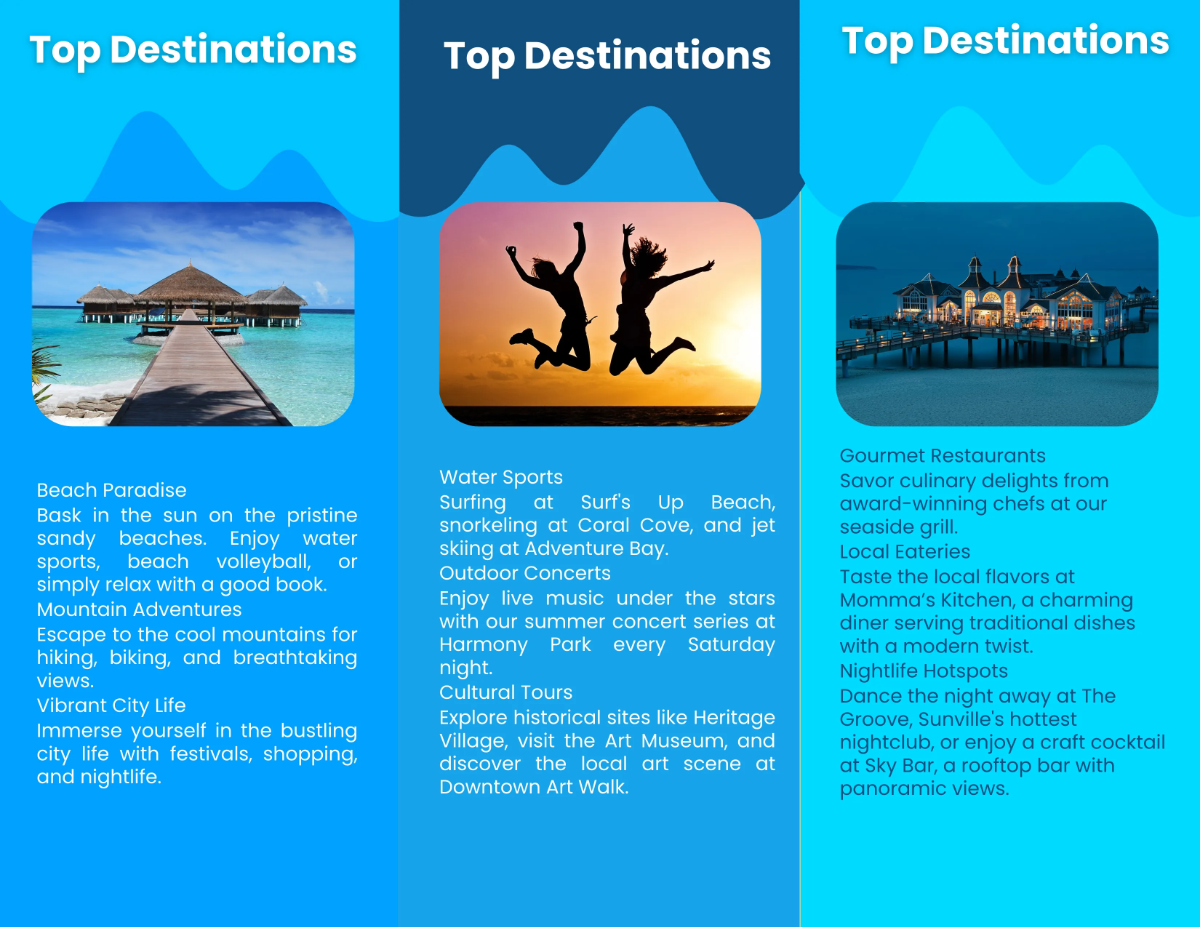 Top Destinations

Beach Paradise
Bask in the sun on the pristine sandy beaches. Enjoy water sports, beach volleyball, or simply relax with a good book.
Mountain Adventures
Escape to the cool mountains for hiking, biking, and breathtaking views.
Vibrant City Life
Immerse yourself in the bustling city life with festivals, shopping, and nightlife.

Top Destinations

Water Sports
Surfing at Surf's Up Beach, snorkeling at Coral Cove, and jet skiing at Adventure Bay.
Outdoor Concerts
Enjoy live music under the stars with our summer concert series at Harmony Park every Saturday night.
Cultural Tours
Explore historical sites like Heritage Village, visit the Art Museum, and discover the local art scene at Downtown Art Walk.

Top Destinations

Gourmet Restaurants
Savor culinary delights from award-winning chefs at our seaside grill.
Local Eateries
Taste the local flavors at Momma's Kitchen, a charming diner serving traditional dishes with a modern twist.
Nightlife Hotspots
Dance the night away at The Groove, Sunville's hottest nightclub, or enjoy a craft cocktail at Sky Bar, a rooftop bar with panoramic views.